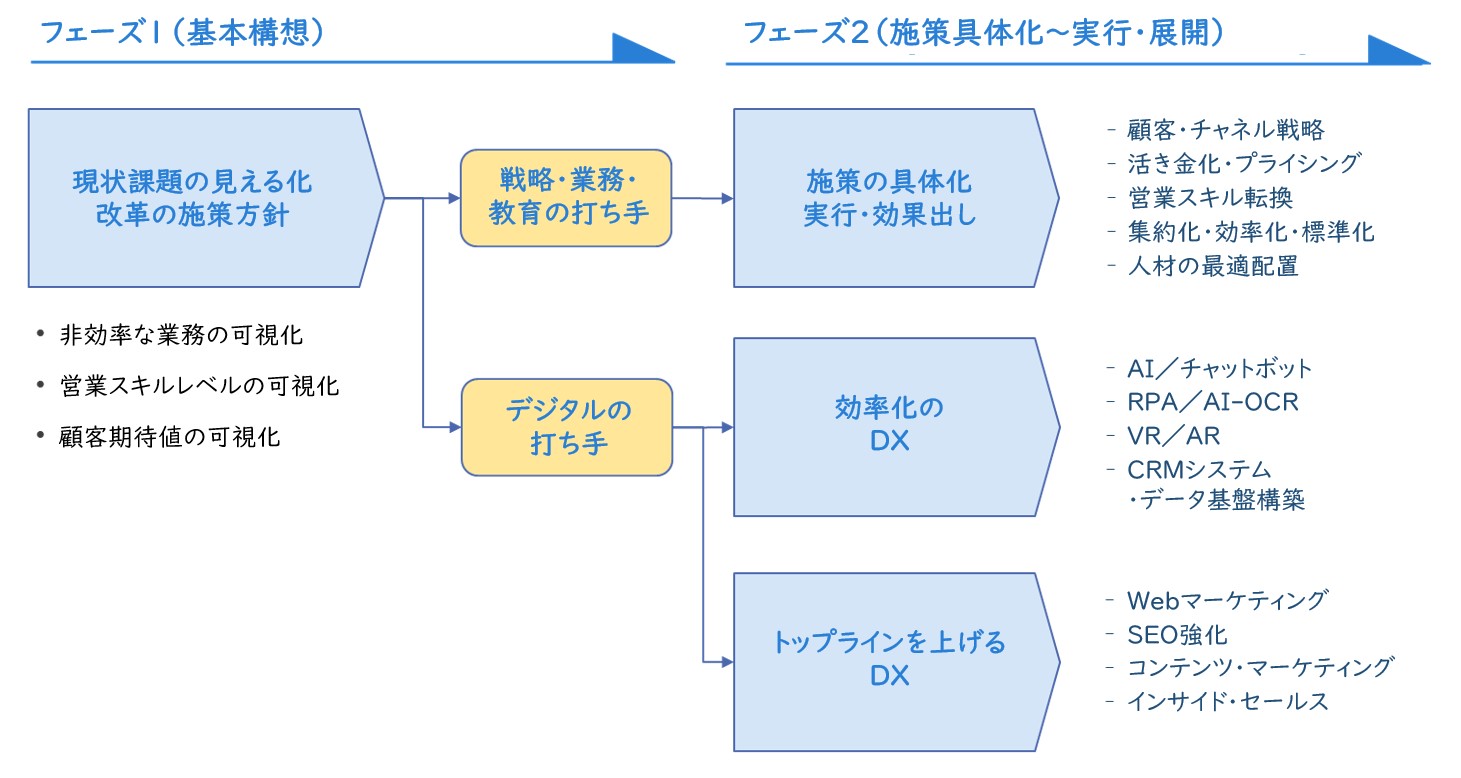 フェーズ1（基本構想）

フェーズ2（施策具体化～実行・展開）

現状課題の見える化
改革の施策方針

• 非効率な業務の可視化
• 営業スキルレベルの可視化
• 顧客期待値の可視化

戦略・業務・
教育の打ち手

デジタルの
打ち手

施策の具体化
実行・効果出し

- 顧客・チャネル戦略
- 活き金化・プライシング
- 営業スキル転換
- 集約化・効率化・標準化
- 人材の最適配置

効率化の
DX

- AI／チャットボット
- RPA／AI-OCR
- VR／AR
- CRMシステム
・データ基盤構築

トップラインを上げる
DX

- Webマーケティング
- SEO強化
- コンテンツ・マーケティング
- インサイド・セールス